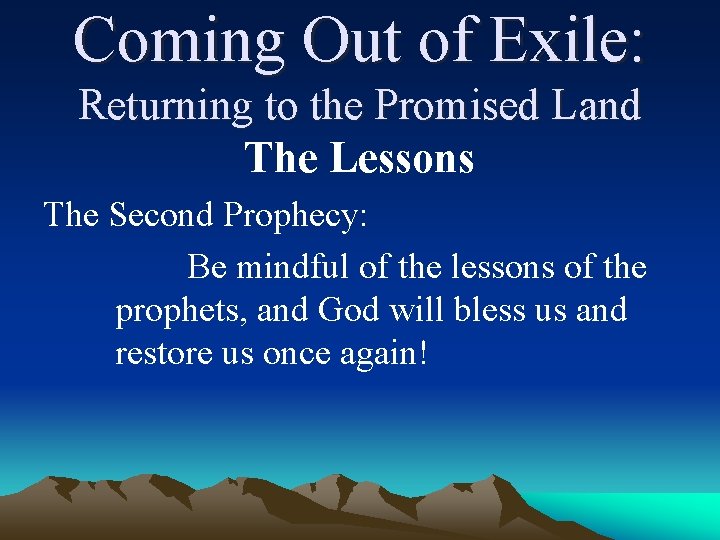 Coming Out of Exile:
Returning to the Promised Land
The Lessons

The Second Prophecy:

Be mindful of the lessons of the prophets, and God will bless us and restore us once again!